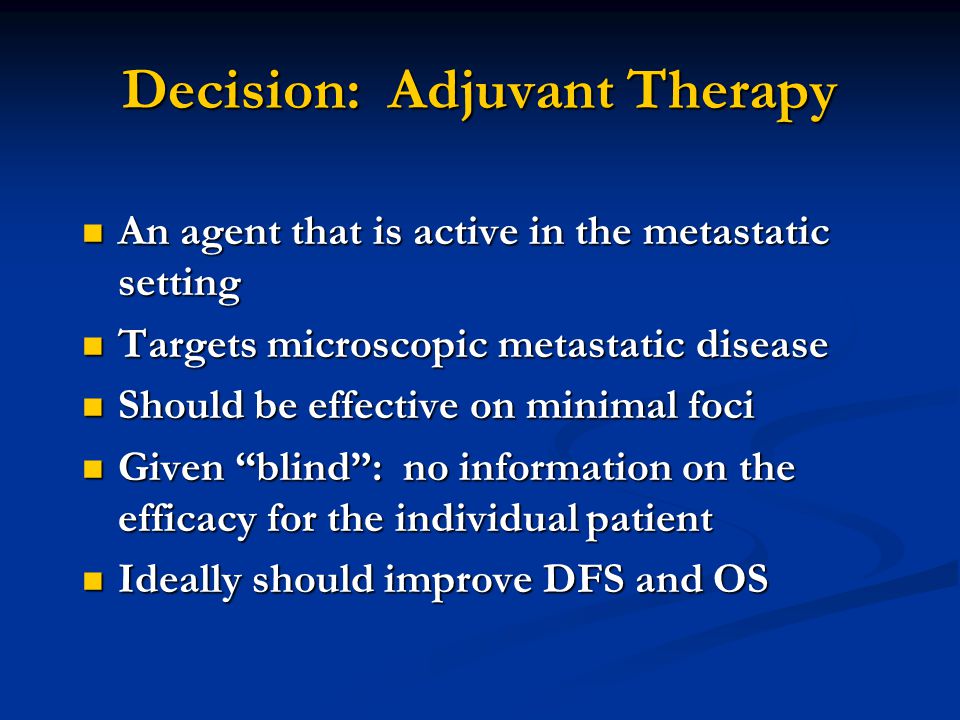 Decision: Adjuvant Therapy

- An agent that is active in the metastatic setting
- Targets microscopic metastatic disease
- Should be effective on minimal foci
- Given “blind”: no information on the efficacy for the individual patient
- Ideally should improve DFS and OS